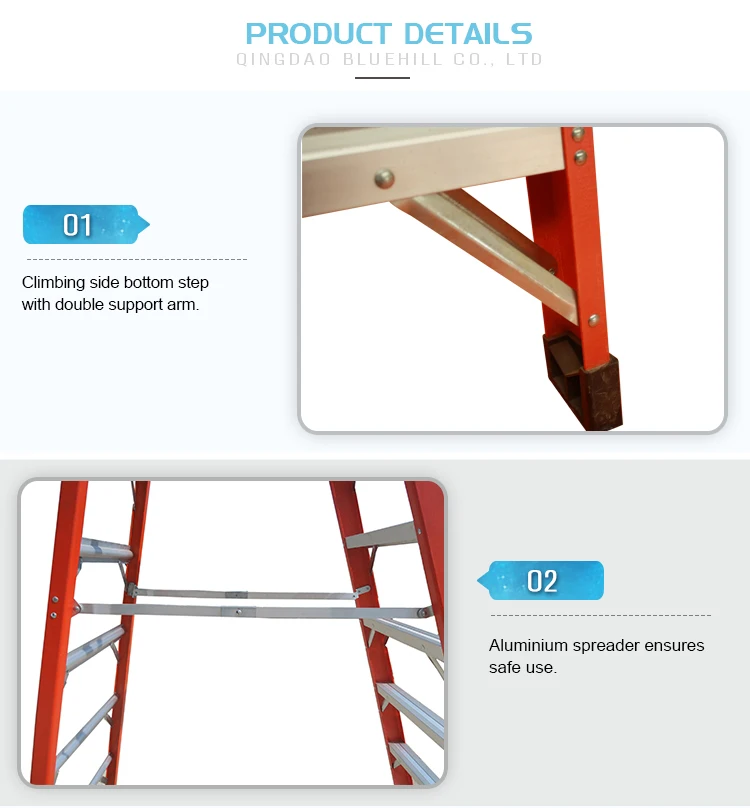 PRODUCT DETAILS
QINGDAO BLUEHILL CO., LTD

01

Climbing side bottom step with double support arm.

02

Aluminium spreader ensures safe use.